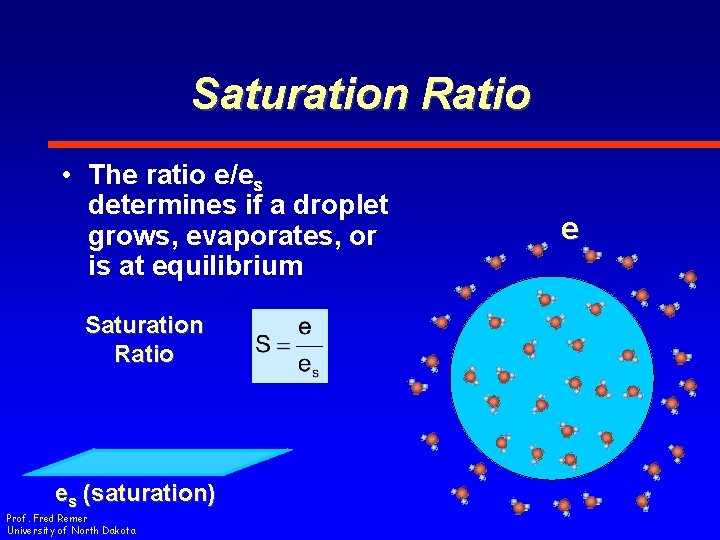 Saturation Ratio

• The ratio $e/e_s$ determines if a droplet grows, evaporates, or is at equilibrium

Saturation Ratio

$S = \frac{e}{e_s}$

e

$e_s$ (saturation)

Prof. Fred Remer
University of North Dakota